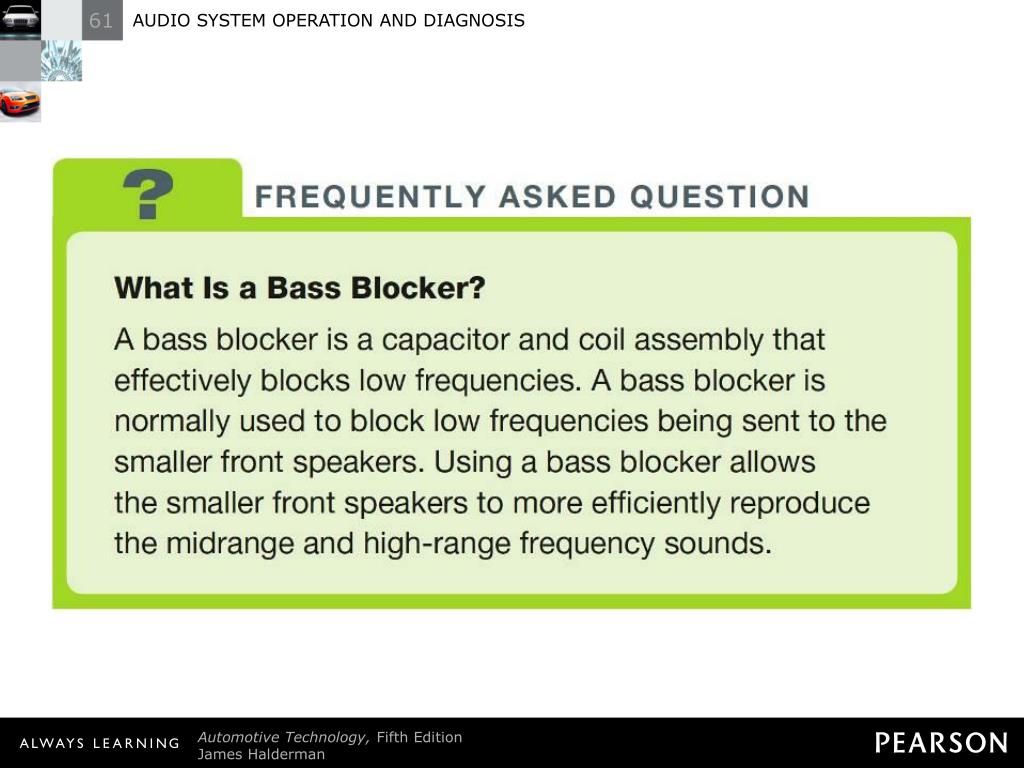 61 AUDIO SYSTEM OPERATION AND DIAGNOSIS

?

FREQUENTLY ASKED QUESTION

What Is a Bass Blocker?

A bass blocker is a capacitor and coil assembly that effectively blocks low frequencies. A bass blocker is normally used to block low frequencies being sent to the smaller front speakers. Using a bass blocker allows the smaller front speakers to more efficiently reproduce the midrange and high-range frequency sounds.

ALWAYS LEARNING

Automotive Technology, Fifth Edition
James Halderman

PEARSON